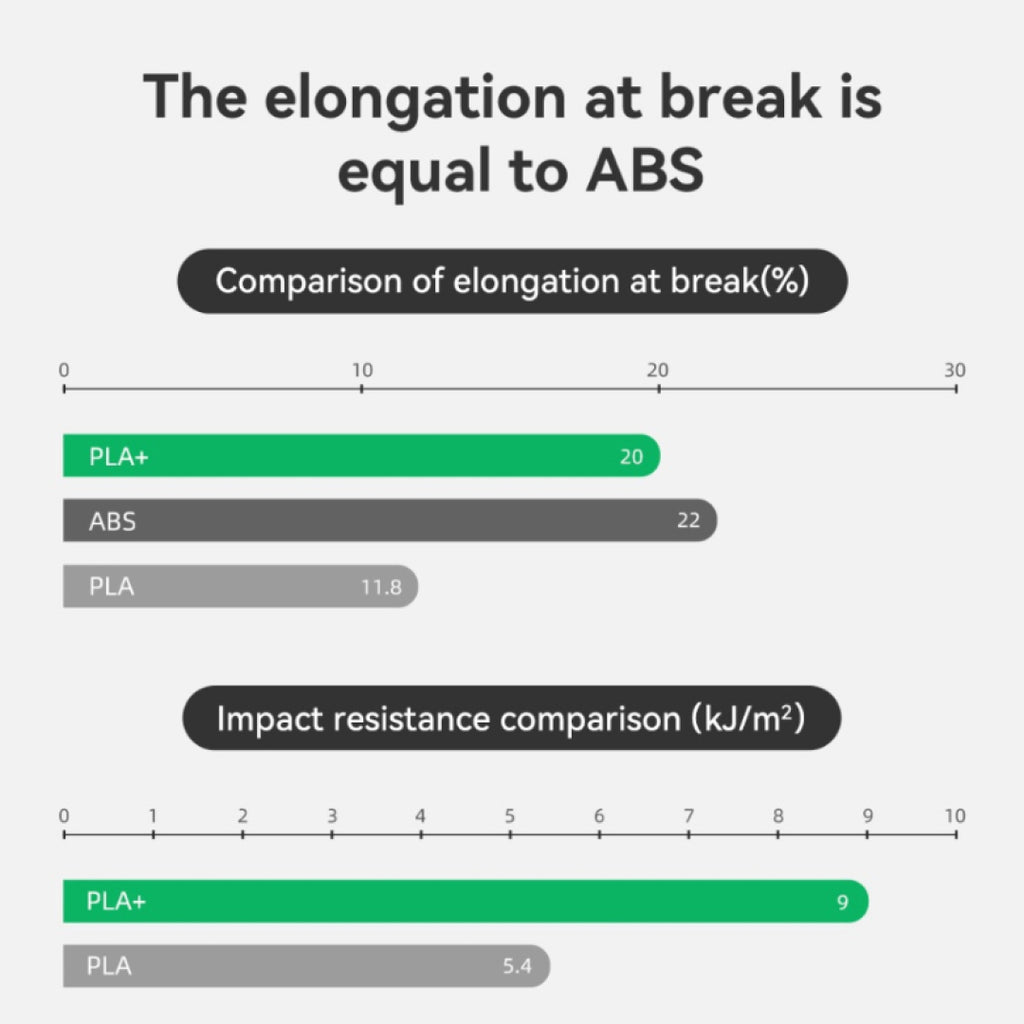 The elongation at break is equal to ABS

Comparison of elongation at break(%)

0
10
20
30

PLA+ 20
ABS 22
PLA 11.8

Impact resistance comparison ($kJ/m^2$)

0
1
2
3
4
5
6
7
8
9
10

PLA+ 9
PLA 5.4